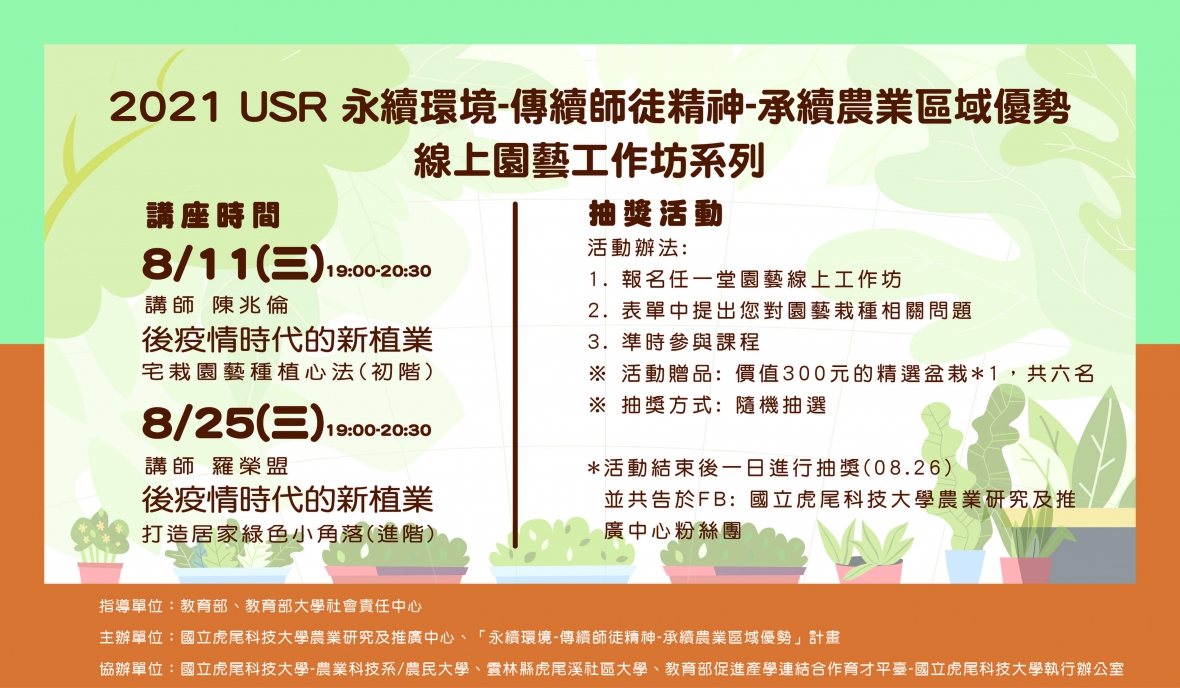 2021 USR 永續環境-傳續師徒精神-承續農業區域優勢
線上園藝工作坊系列

講座時間

8/11(三)19:00-20:30
講師 陳兆倫
後疫情時代的新植業
宅栽園藝種植心法(初階)

8/25(三)19:00-20:30
講師 羅榮盟
後疫情時代的新植業
打造居家綠色小角落(進階)

抽獎活動
活動辦法:
1. 報名任一堂園藝線上工作坊
2. 表單中提出您對園藝栽種相關問題
3. 準時參與課程
※ 活動贈品: 價值300元的精選盆栽*1，共六名
※ 抽獎方式: 隨機抽選

*活動結束後一日進行抽獎(08.26)
並共告於FB: 國立虎尾科技大學農業研究及推廣中心粉絲團

指導單位：教育部、教育部大學社會責任中心
主辦單位：國立虎尾科技大學農業研究及推廣中心、「永續環境-傳續師徒精神-承續農業區域優勢」計畫
協辦單位：國立虎尾科技大學-農業科技系/農民大學、雲林縣虎尾溪社區大學、教育部促進產學連結合作育才平臺-國立虎尾科技大學執行辦公室